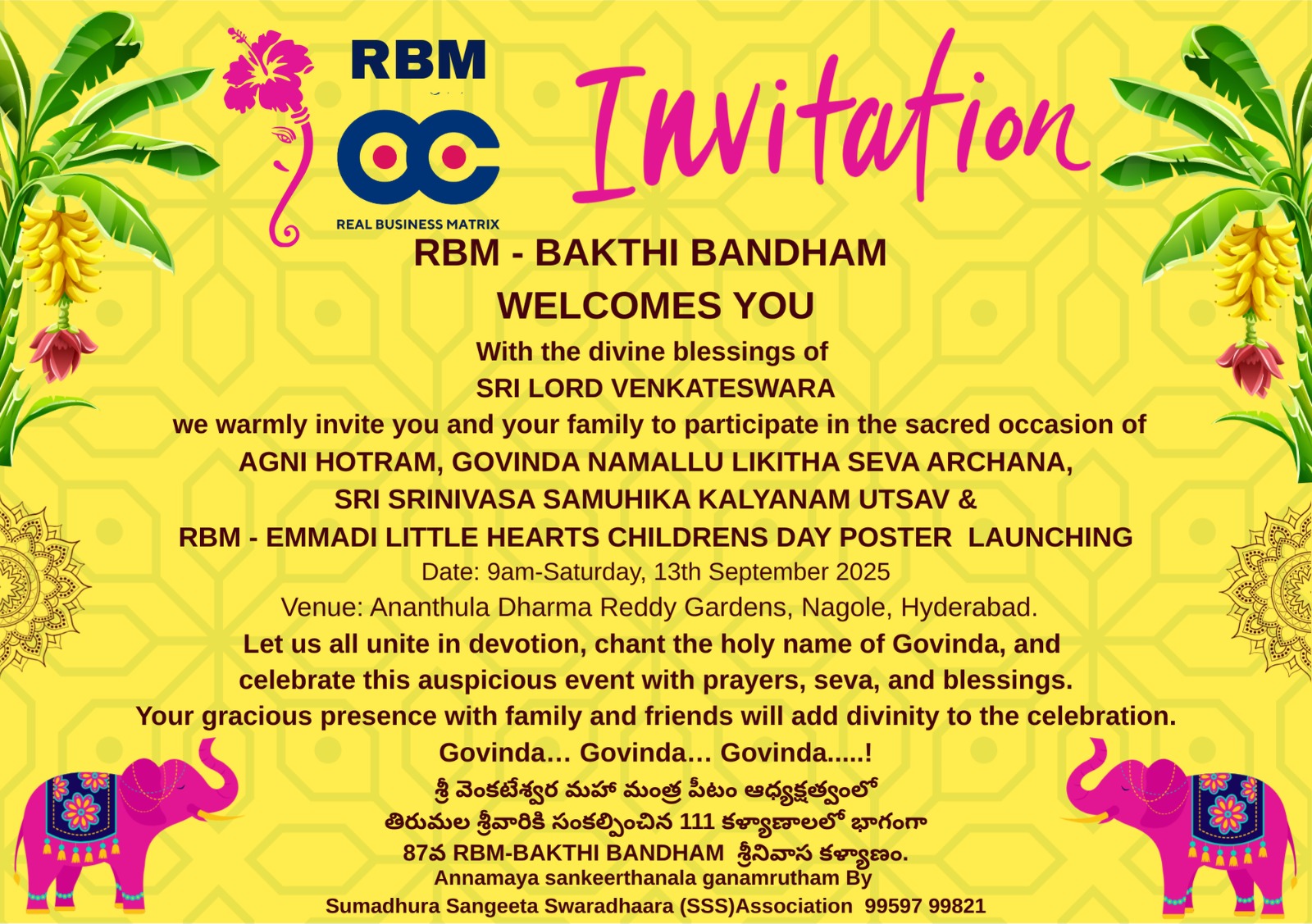 RBM

REAL BUSINESS MATRIX

Invitation

RBM - BAKTHI BANDHAM
WELCOMES YOU

With the divine blessings of
SRI LORD VENKATESWARA
we warmly invite you and your family to participate in the sacred occasion of
AGNI HOTRAM, GOVINDA NAMALLU LIKITHA SEVA ARCHANA,
SRI SRINIVASA SAMUHIKA KALYANAM UTSAV &
RBM - EMMADI LITTLE HEARTS CHILDRENS DAY POSTER LAUNCHING

Date: 9am-Saturday, 13th September 2025
Venue: Ananthula Dharma Reddy Gardens, Nagole, Hyderabad.

Let us all unite in devotion, chant the holy name of Govinda, and celebrate this auspicious event with prayers, seva, and blessings.
Your gracious presence with family and friends will add divinity to the celebration.
Govinda… Govinda… Govinda.....!

శ్రీ వెంకటేశ్వర మహా మంత్ర పీటం ఆధ్యక్షత్వంలో
తిరుమల శ్రీవారికి సంకల్పించిన 111 కళ్యాణాలలో భాగంగా
87వ RBM-BAKTHI BANDHAM శ్రీనివాస కళ్యాణం.

Annamaya sankeerthanala ganamrutham By
Sumadhura Sangeeta Swaradhaara (SSS)Association 99597 99821